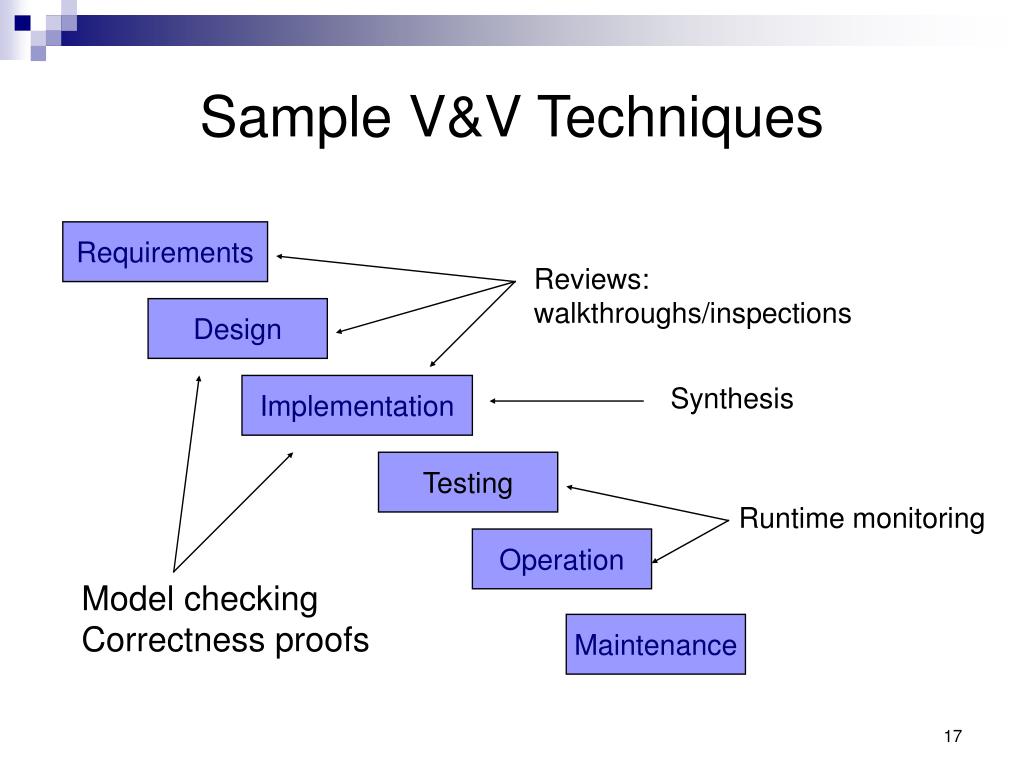 Sample V&V Techniques

Requirements

Design

Implementation

Testing

Operation

Maintenance

Reviews: walkthroughs/inspections

Synthesis

Runtime monitoring

Model checking
Correctness proofs

17